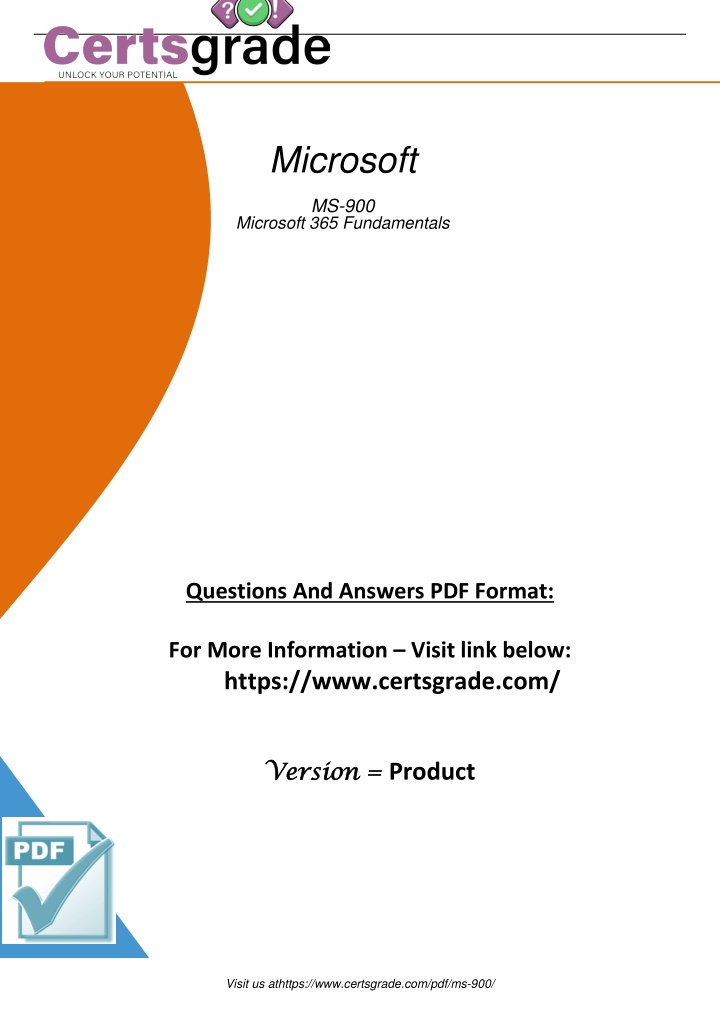 Certsgrade
UNLOCK YOUR POTENTIAL

Microsoft

MS-900
Microsoft 365 Fundamentals

Questions And Answers PDF Format:

For More Information – Visit link below:
https://www.certsgrade.com/

Version = Product

PDF

Visit us athttps://www.certsgrade.com/pdf/ms-900/